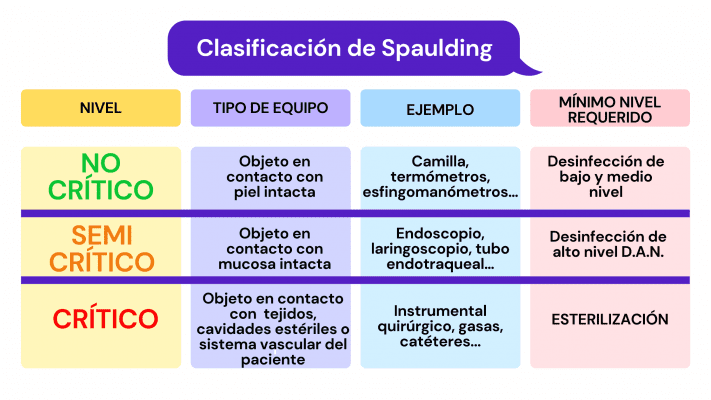 Clasificación de Spaulding

| NIVEL | TIPO DE EQUIPO | EJEMPLO | MÍNIMO NIVEL REQUERIDO |
|---|---|---|---|
| NO CRÍTICO | Objeto en contacto con piel intacta | Camilla, termómetros, esfingomanómetros... | Desinfección de bajo y medio nivel |
| SEMI CRÍTICO | Objeto en contacto con mucosa intacta | Endoscopio, laringoscopio, tubo endotraqueal... | Desinfección de alto nivel D.A.N. |
| CRÍTICO | Objeto en contacto con tejidos, cavidades estériles o sistema vascular del paciente | Instrumental quirúrgico, gasas, catéteres... | ESTERILIZACIÓN |